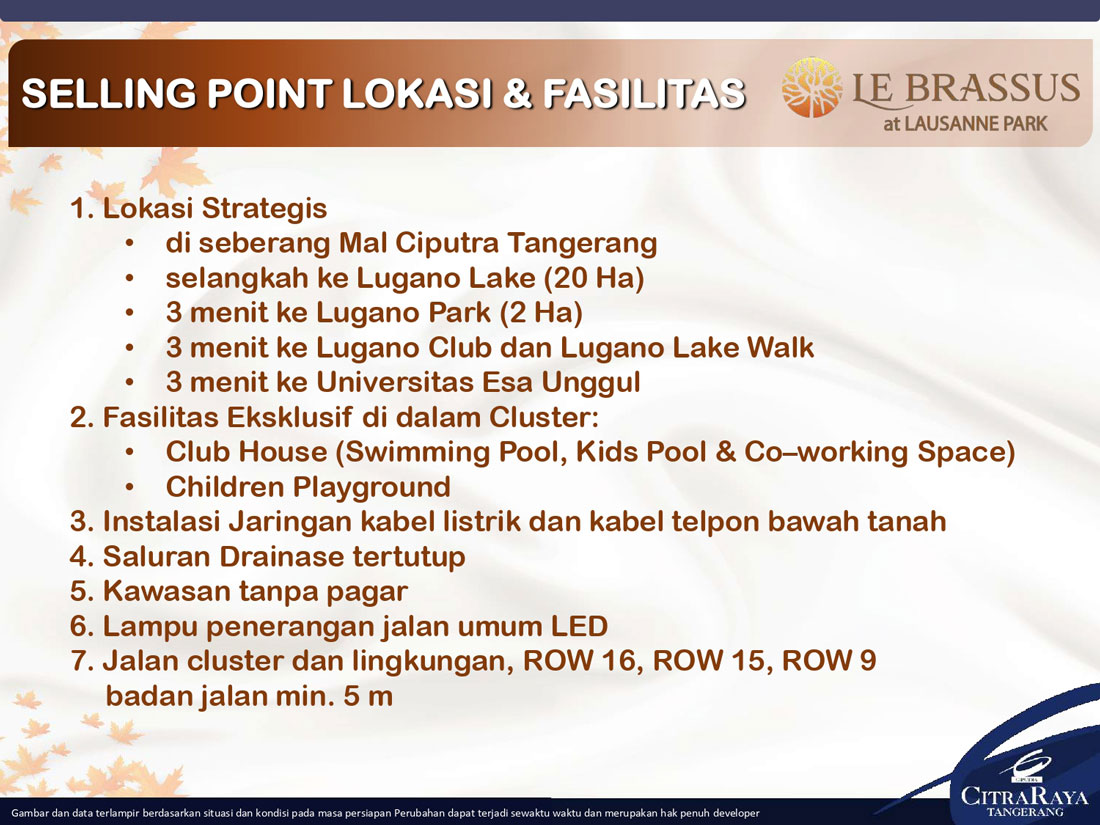 SELLING POINT LOKASI & FASILITAS

LE BRASSUS
at LAUSANNE PARK

1. Lokasi Strategis
• di seberang Mal Ciputra Tangerang
• selangkah ke Lugano Lake (20 Ha)
• 3 menit ke Lugano Park (2 Ha)
• 3 menit ke Lugano Club dan Lugano Lake Walk
• 3 menit ke Universitas Esa Unggul
2. Fasilitas Eksklusif di dalam Cluster:
• Club House (Swimming Pool, Kids Pool & Co–working Space)
• Children Playground
3. Instalasi Jaringan kabel listrik dan kabel telpon bawah tanah
4. Saluran Drainase tertutup
5. Kawasan tanpa pagar
6. Lampu penerangan jalan umum LED
7. Jalan cluster dan lingkungan, ROW 16, ROW 15, ROW 9 badan jalan min. 5 m

Gambar dan data terlampir berdasarkan situasi dan kondisi pada masa persiapan Perubahan dapat terjadi sewaktu waktu dan merupakan hak penuh developer

CIPUTRA
CITRARAYA
TANGERANG